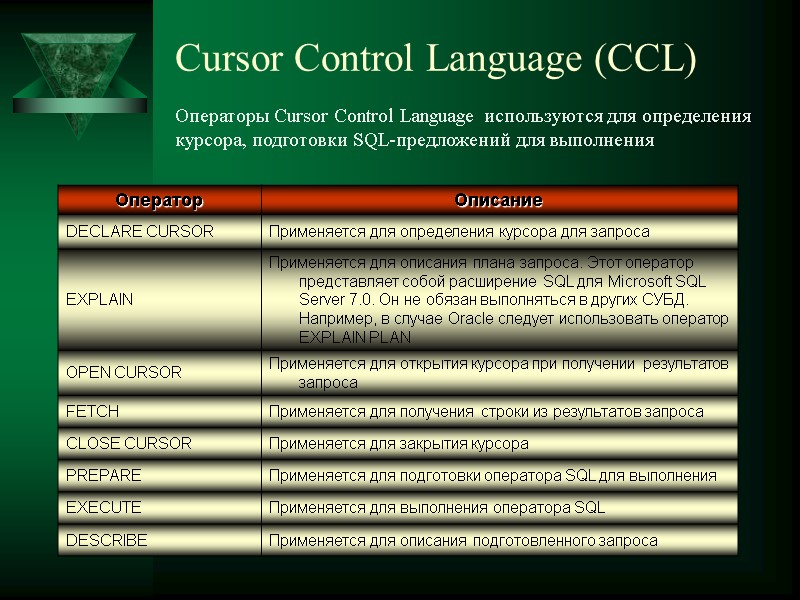 Cursor Control Language (CCL)

Операторы Cursor Control Language используются для определения курсора, подготовки SQL-предложений для выполнения

| Оператор | Описание |
|---|---|
| DECLARE CURSOR | Применяется для определения курсора для запроса |
| EXPLAIN | Применяется для описания плана запроса. Этот оператор представляет собой расширение SQL для Microsoft SQL Server 7.0. Он не обязан выполняться в других СУБД. Например, в случае Oracle следует использовать оператор EXPLAIN PLAN |
| OPEN CURSOR | Применяется для открытия курсора при получении результатов запроса |
| FETCH | Применяется для получения строки из результатов запроса |
| CLOSE CURSOR | Применяется для закрытия курсора |
| PREPARE | Применяется для подготовки оператора SQL для выполнения |
| EXECUTE | Применяется для выполнения оператора SQL |
| DESCRIBE | Применяется для описания подготовленного запроса |